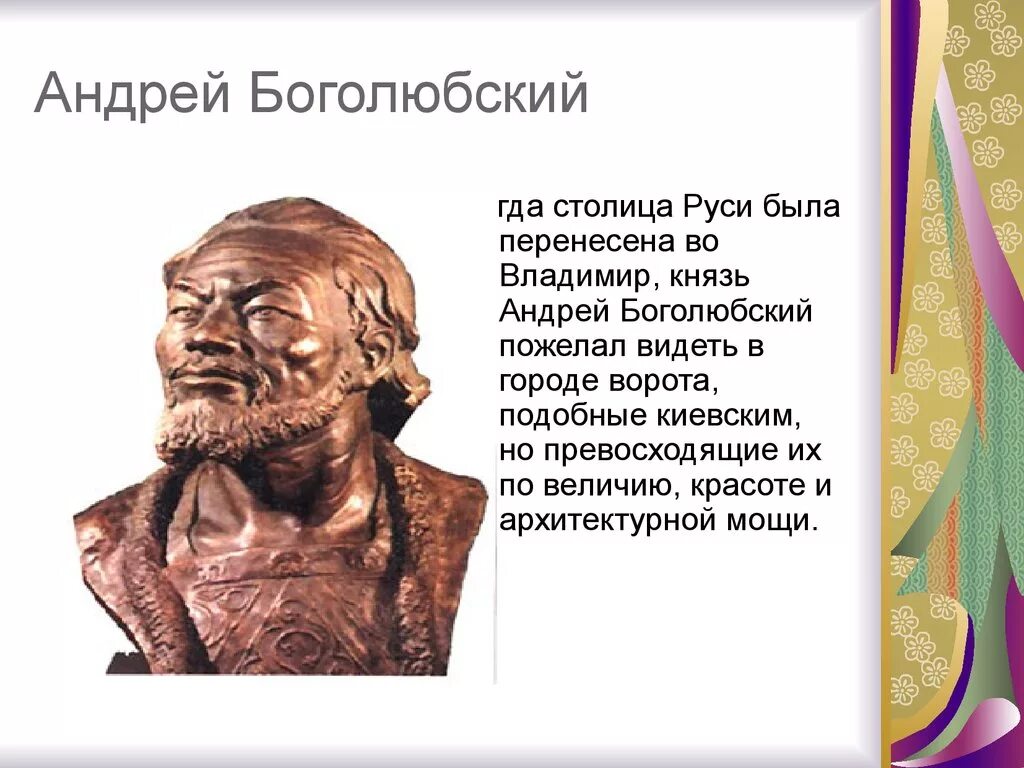 Андрей Боголюбский

гда столица Руси была перенесена во Владимир, князь Андрей Боголюбский пожелал видеть в городе ворота, подобные киевским, но превосходящие их по величию, красоте и архитектурной мощи.